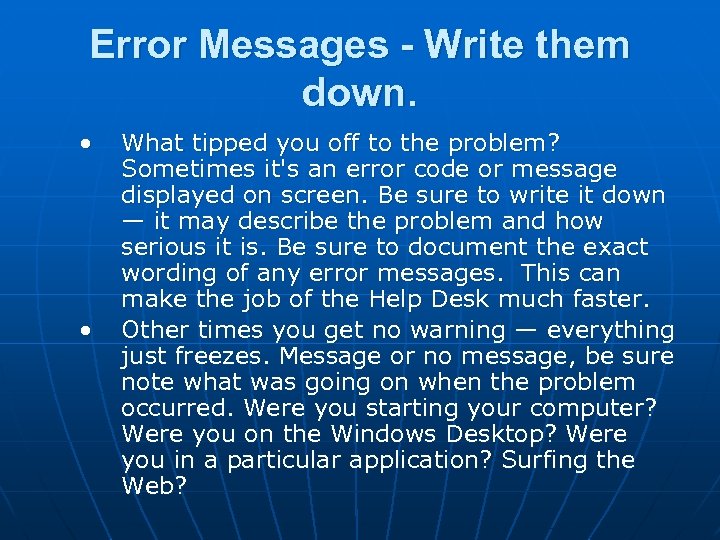 Error Messages - Write them down.

• What tipped you off to the problem? Sometimes it's an error code or message displayed on screen. Be sure to write it down — it may describe the problem and how serious it is. Be sure to document the exact wording of any error messages. This can make the job of the Help Desk much faster.

• Other times you get no warning — everything just freezes. Message or no message, be sure note what was going on when the problem occurred. Were you starting your computer? Were you on the Windows Desktop? Were you in a particular application? Surfing the Web?